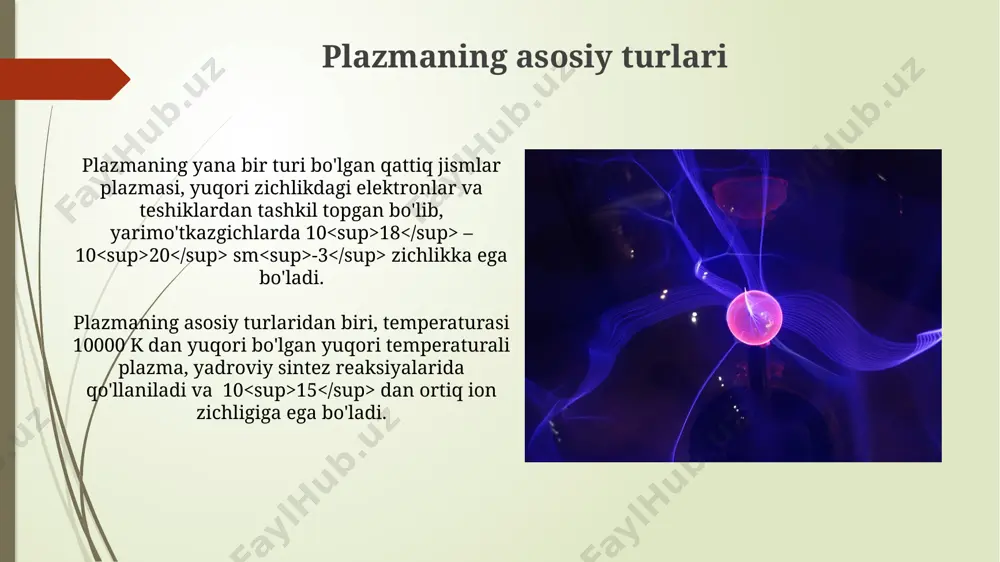 Plazmaning asosiy turlari

Plazmaning yana bir turi bo'lgan qattiq jismlar plazmasi, yuqori zichlikdagi elektronlar va teshiklardan tashkil topgan bo'lib, yarimo'tkazgichlarda 10<sup>18</sup> – 10<sup>20</sup> sm<sup>-3</sup> zichlikka ega bo'ladi.

Plazmaning asosiy turlaridan biri, temperaturasi 10000 K dan yuqori bo'lgan yuqori temperaturali plazma, yadroviy sintez reaksiyalarida qo'llaniladi va 10<sup>15</sup> dan ortiq ion zichligiga ega bo'ladi.

FaylHub.uz FaylHub.uz FaylHub.uz FaylHub.uz FaylHub.uz FaylHub.uz